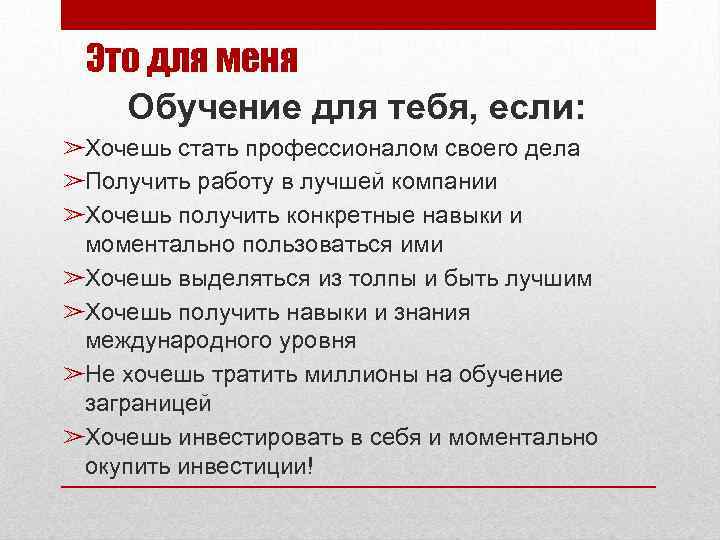 Это для меня

Обучение для тебя, если:

➢Хочешь стать профессионалом своего дела
➢Получить работу в лучшей компании
➢Хочешь получить конкретные навыки и моментально пользоваться ими
➢Хочешь выделяться из толпы и быть лучшим
➢Хочешь получить навыки и знания международного уровня
➢Не хочешь тратить миллионы на обучение заграницей
➢Хочешь инвестировать в себя и моментально окупить инвестиции!